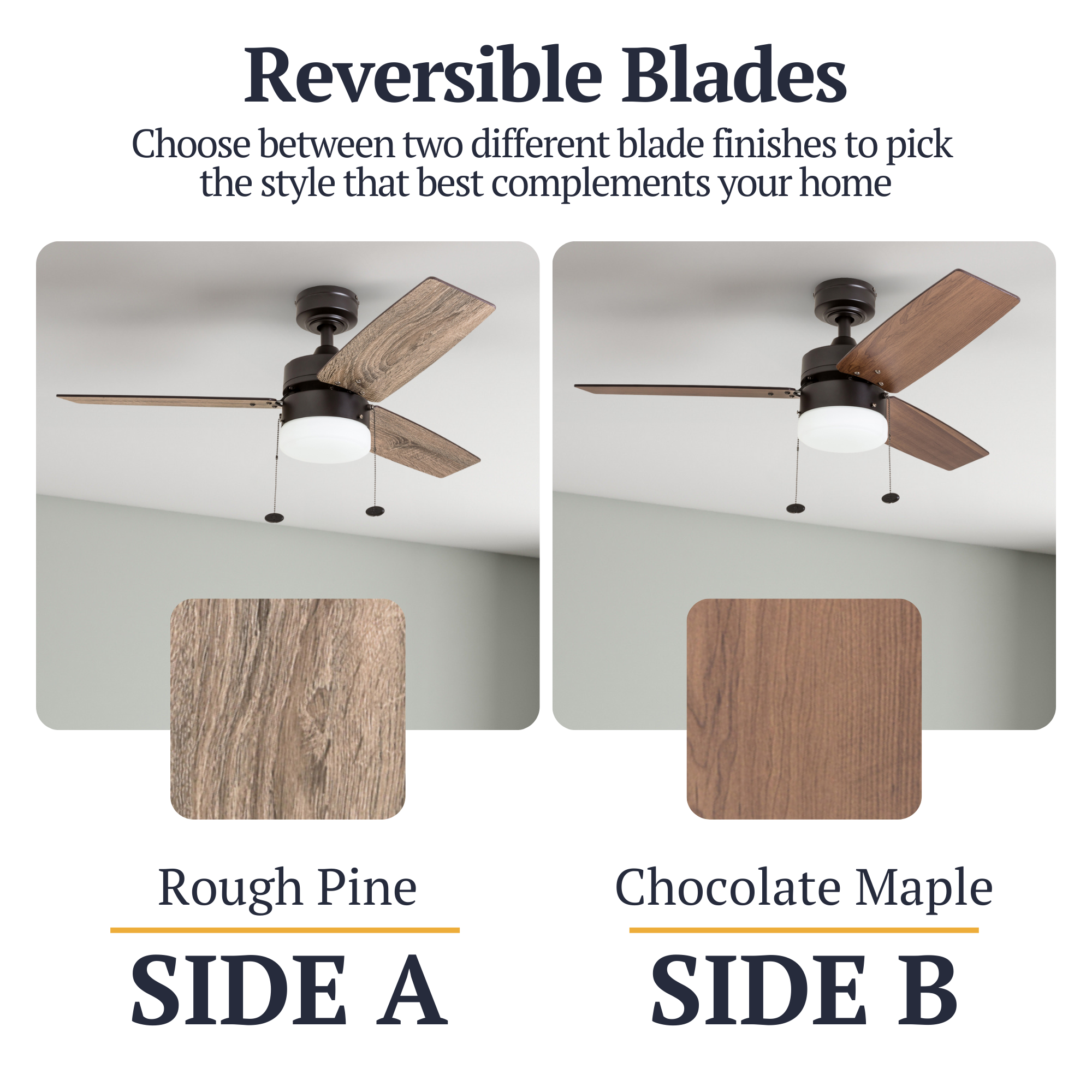 Reversible Blades

Choose between two different blade finishes to pick the style that best complements your home

Rough Pine

SIDE A

Chocolate Maple

SIDE B